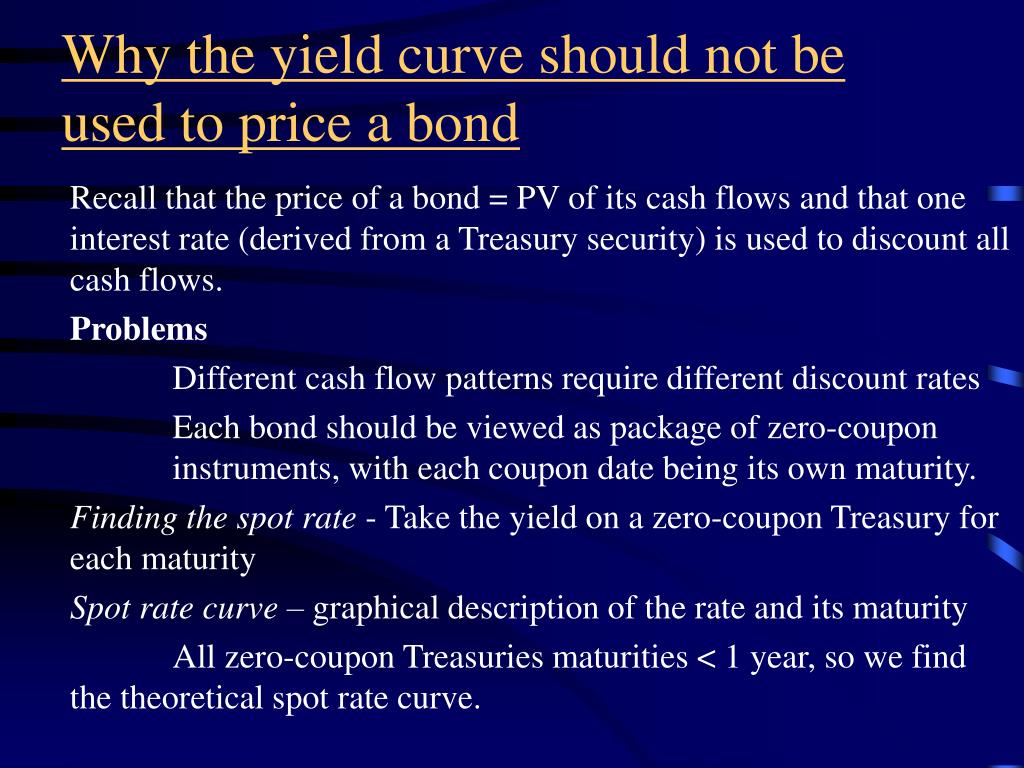 Why the yield curve should not be used to price a bond

Recall that the price of a bond = PV of its cash flows and that one interest rate (derived from a Treasury security) is used to discount all cash flows.

Problems

Different cash flow patterns require different discount rates

Each bond should be viewed as package of zero-coupon instruments, with each coupon date being its own maturity.

Finding the spot rate - Take the yield on a zero-coupon Treasury for each maturity

Spot rate curve – graphical description of the rate and its maturity

All zero-coupon Treasuries maturities < 1 year, so we find the theoretical spot rate curve.